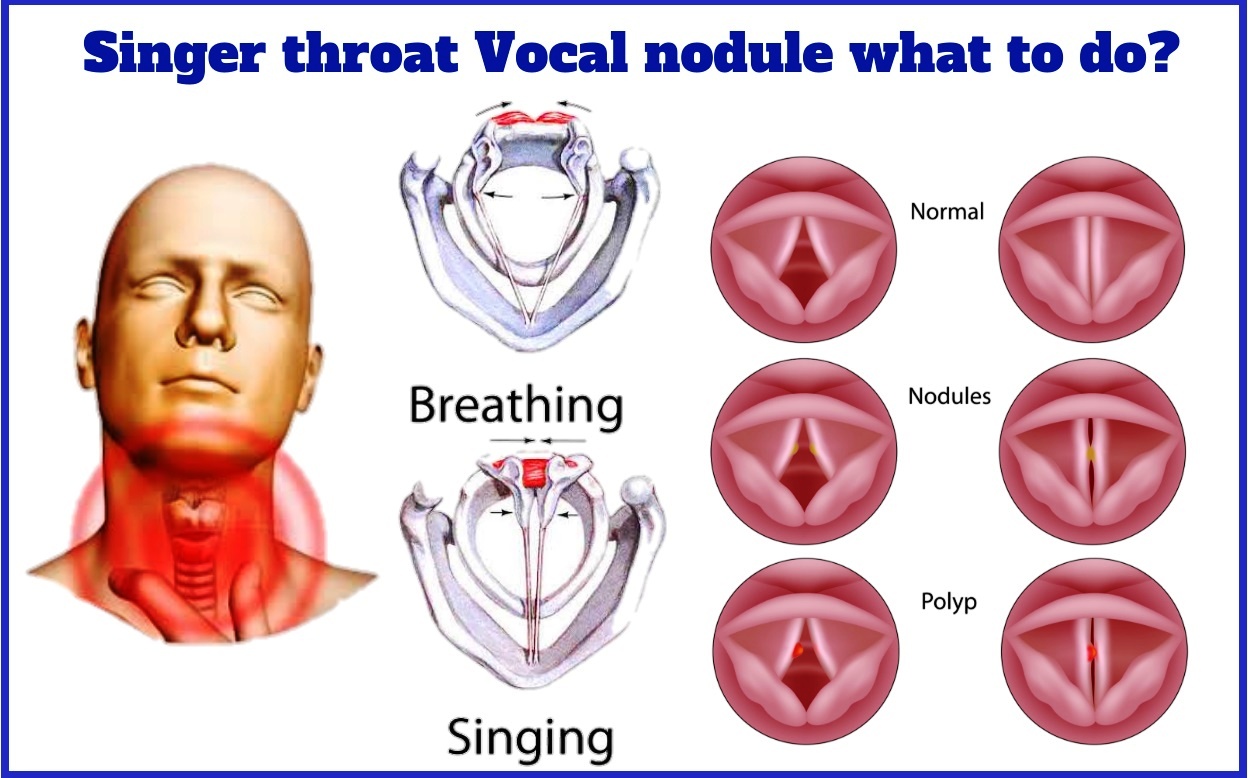 Singer throat Vocal nodule what to do?

Breathing

Singing

Normal

Nodules

Polyp